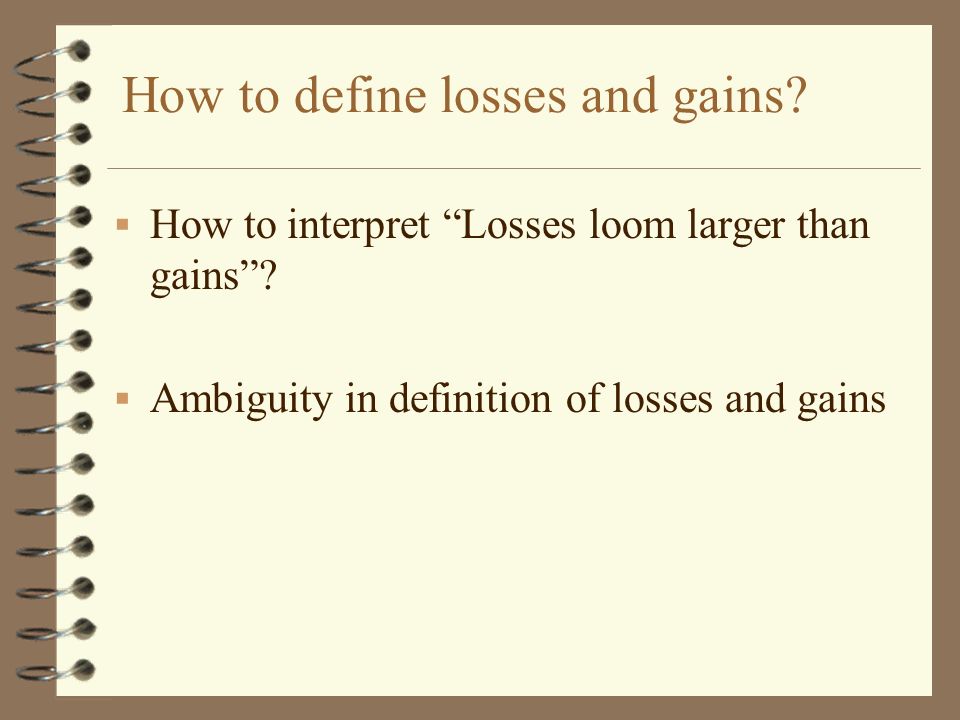 How to define losses and gains?

▪ How to interpret “Losses loom larger than gains”?

▪ Ambiguity in definition of losses and gains